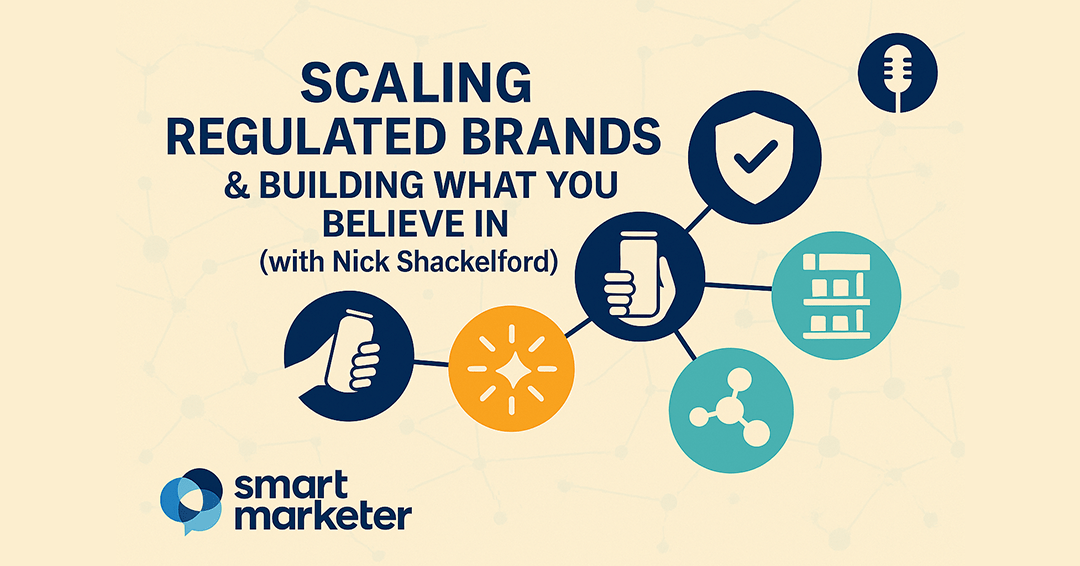 SCALING
REGULATED BRANDS
& BUILDING WHAT YOU BELIEVE IN
(with Nick Shackelford)

smart marketer